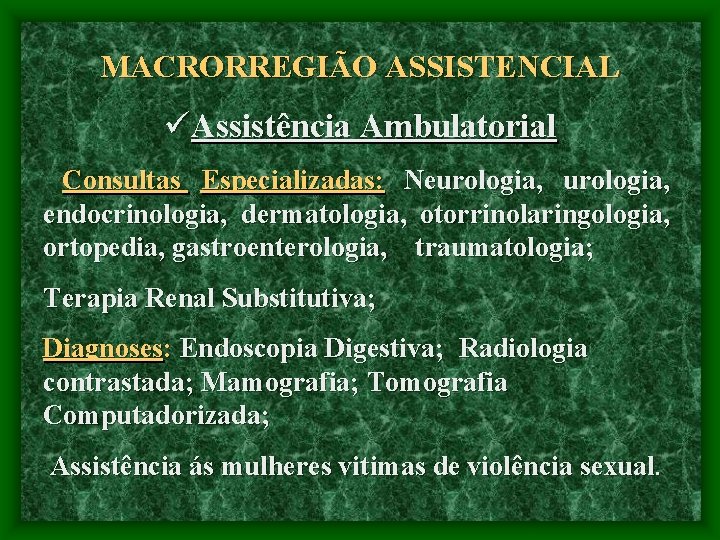 MACRORREGIÃO ASSISTENCIAL

✓Assistência Ambulatorial

Consultas Especializadas: Neurologia, urologia, endocrinologia, dermatologia, otorrinolaringologia, ortopedia, gastroenterologia, traumatologia;

Terapia Renal Substitutiva;

Diagnoses: Endoscopia Digestiva; Radiologia contrastada; Mamografia; Tomografia Computadorizada;

Assistência ás mulheres vitimas de violência sexual.